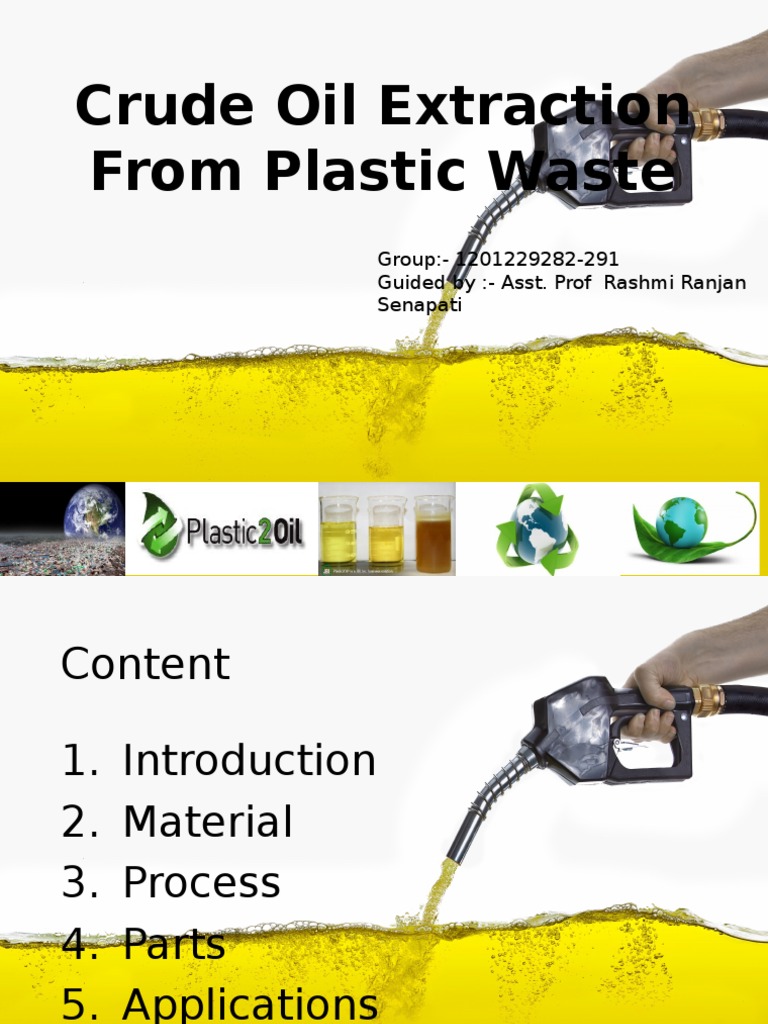 Crude Oil Extraction From Plastic Waste

Group:- 1201229282-291
Guided by :- Asst. Prof Rashmi Ranjan Senapati

Plastic2Oil

Content

1. Introduction
2. Material
3. Process
4. Parts
5. Applications